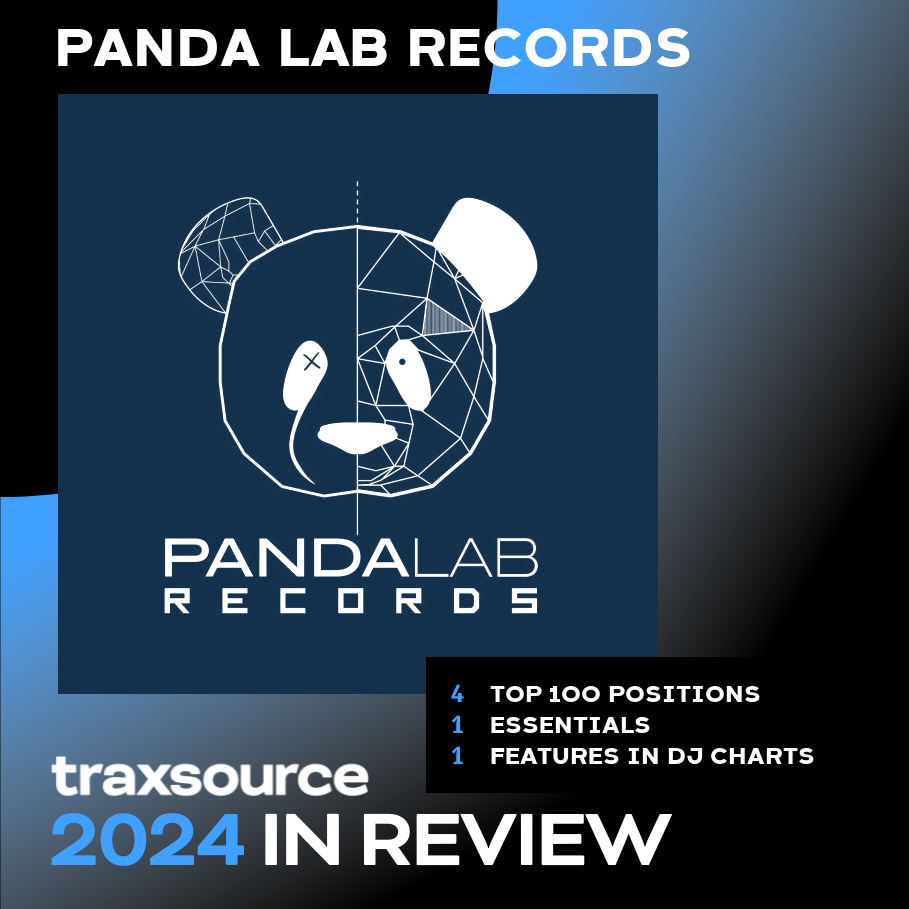 PANDA LAB RECORDS

PANDALAB
RECORDS

4 TOP 100 POSITIONS
1 ESSENTIALS
1 FEATURES IN DJ CHARTS

traxsource
2024 IN REVIEW